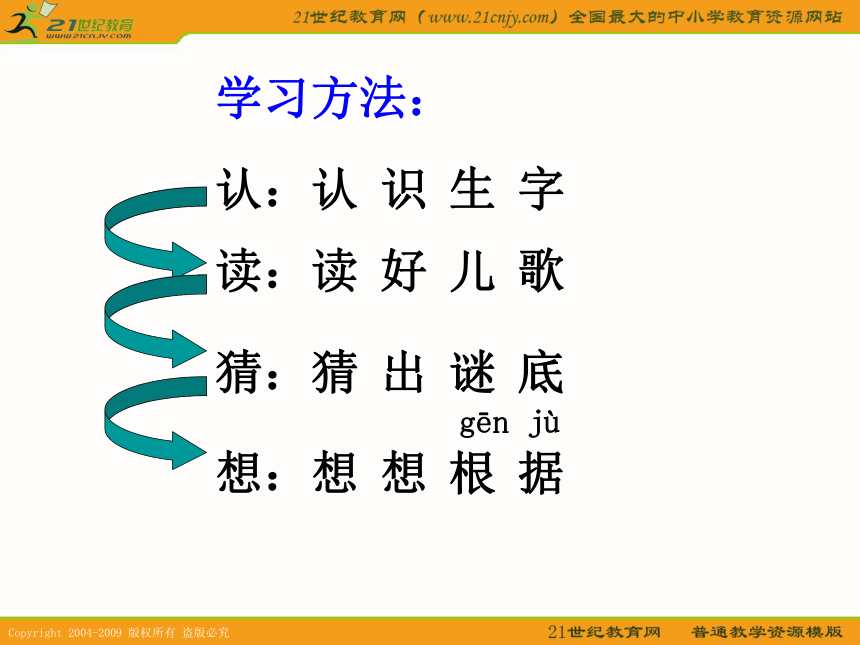 21世纪教育
www.21cnjy.com

21世纪教育网（www.21cnjy.com）全国最大的中小学教育资源网站

学习方法：

认：认 识 生 字

读：读 好 儿 歌

猜：猜 出 谜 底

gēn jù

想：想 想 根 据

Copyright 2004-2009 版权所有 盗版必究

21世纪教育网 普通教学资源模版